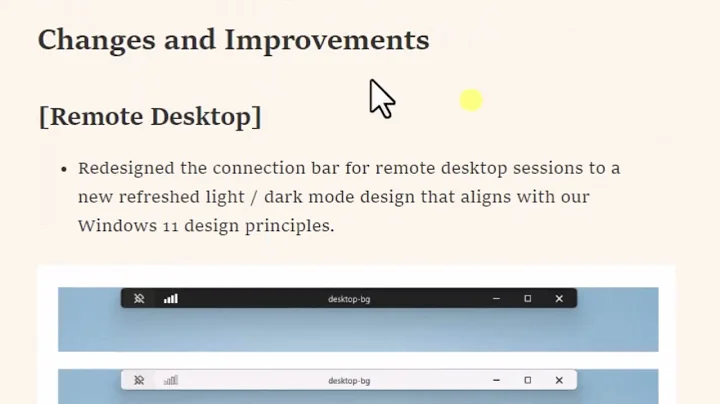 Changes and Improvements

[Remote Desktop]

• Redesigned the connection bar for remote desktop sessions to a new refreshed light / dark mode design that aligns with our Windows 11 design principles.

desktop-bg

desktop-bg